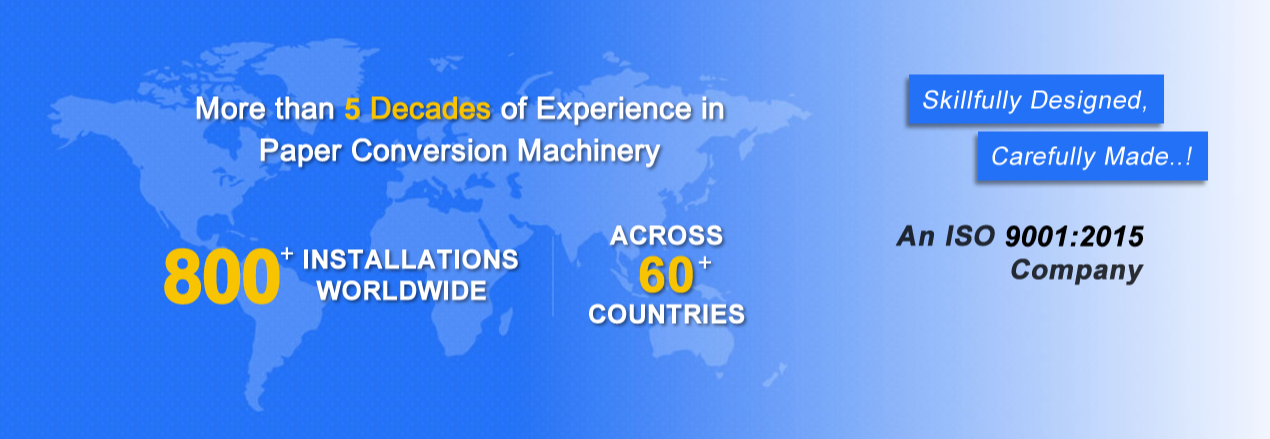 More than 5 Decades of Experience in Paper Conversion Machinery

800+ INSTALLATIONS WORLDWIDE

ACROSS 60+ COUNTRIES

Skillfully Designed,

Carefully Made..!

An ISO 9001:2015 Company